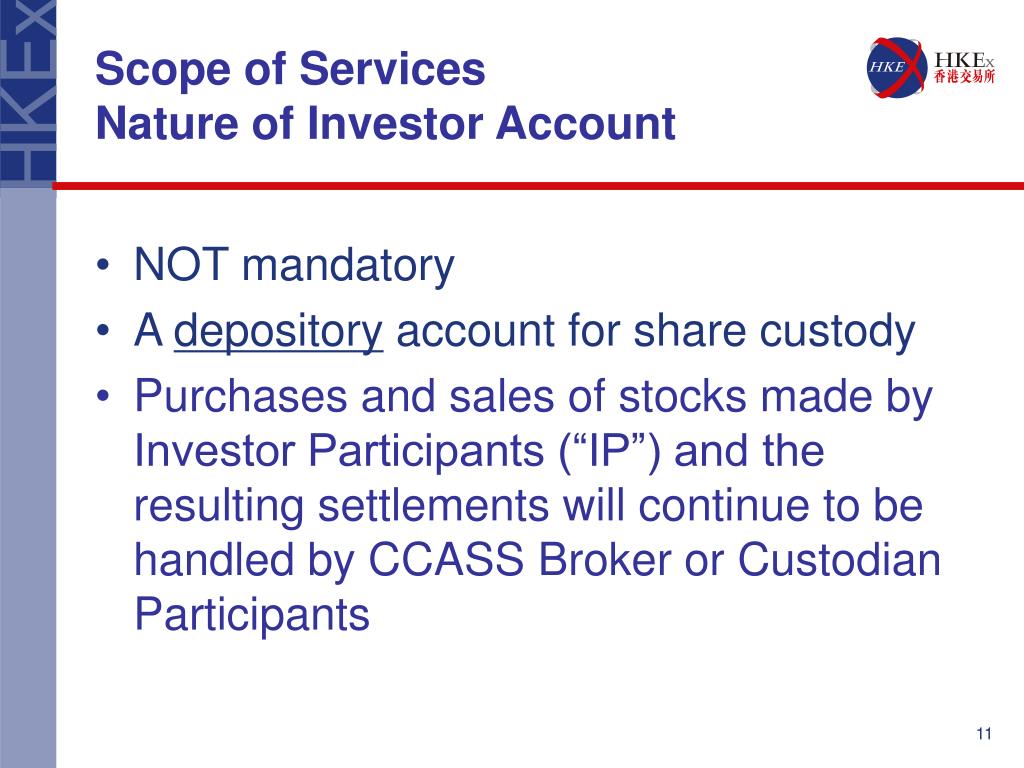 HKEx

Scope of Services
Nature of Investor Account

HKE HKEx 香港交易所

• NOT mandatory
• A depository account for share custody
• Purchases and sales of stocks made by Investor Participants (“IP”) and the resulting settlements will continue to be handled by CCASS Broker or Custodian Participants

11